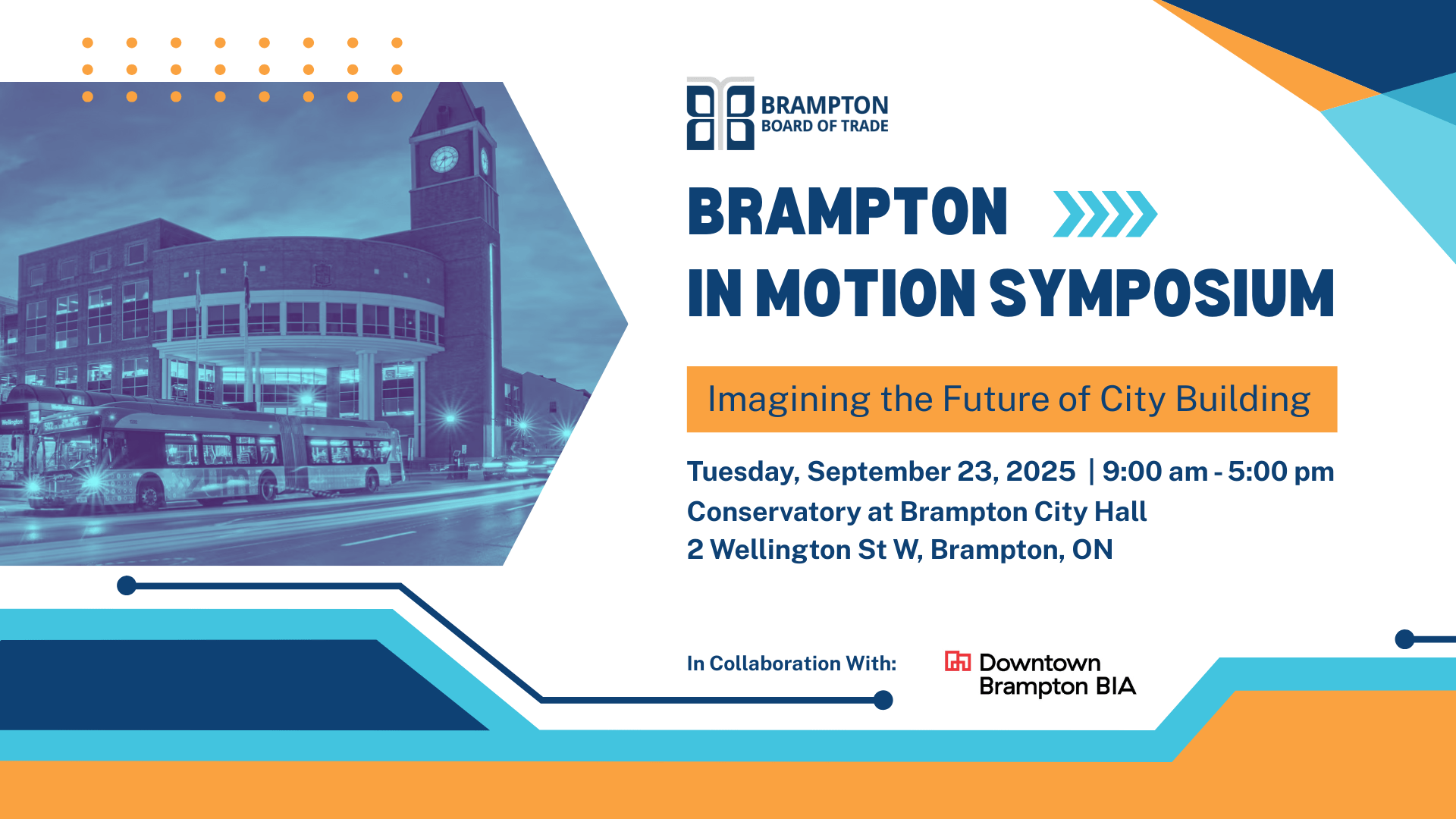 BRAMPTON
BOARD OF TRADE

BRAMPTON
IN MOTION SYMPOSIUM

Imagining the Future of City Building

Tuesday, September 23, 2025 | 9:00 am - 5:00 pm
Conservatory at Brampton City Hall
2 Wellington St W, Brampton, ON

In Collaboration With:

Downtown Brampton BIA